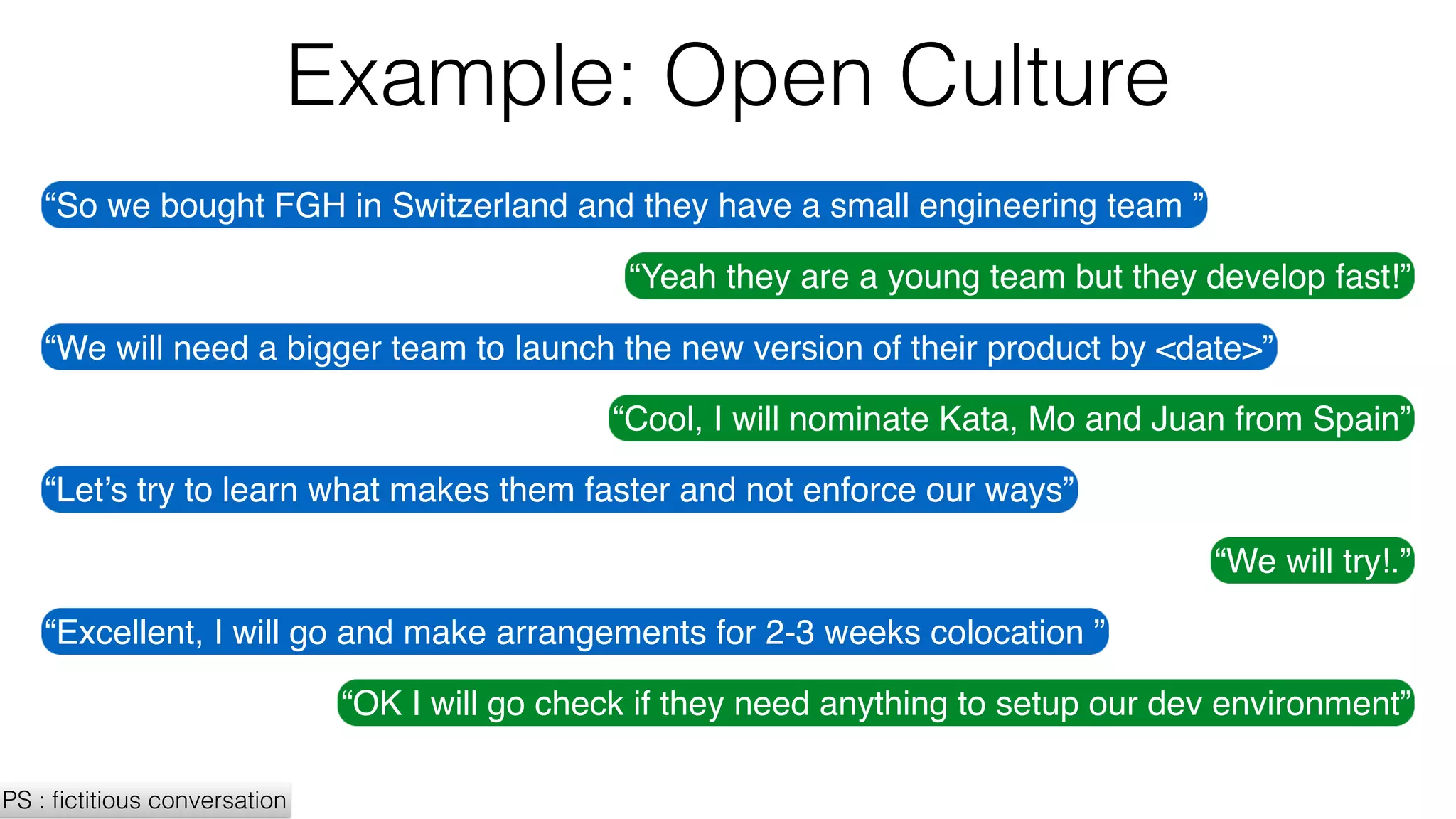 Example: Open Culture

“So we bought FGH in Switzerland and they have a small engineering team ”

“Yeah they are a young team but they develop fast!”

“We will need a bigger team to launch the new version of their product by <date>”

“Cool, I will nominate Kata, Mo and Juan from Spain”

“Let’s try to learn what makes them faster and not enforce our ways”

“We will try!.”

“Excellent, I will go and make arrangements for 2-3 weeks colocation ”

“OK I will go check if they need anything to setup our dev environment”

PS : fictitious conversation